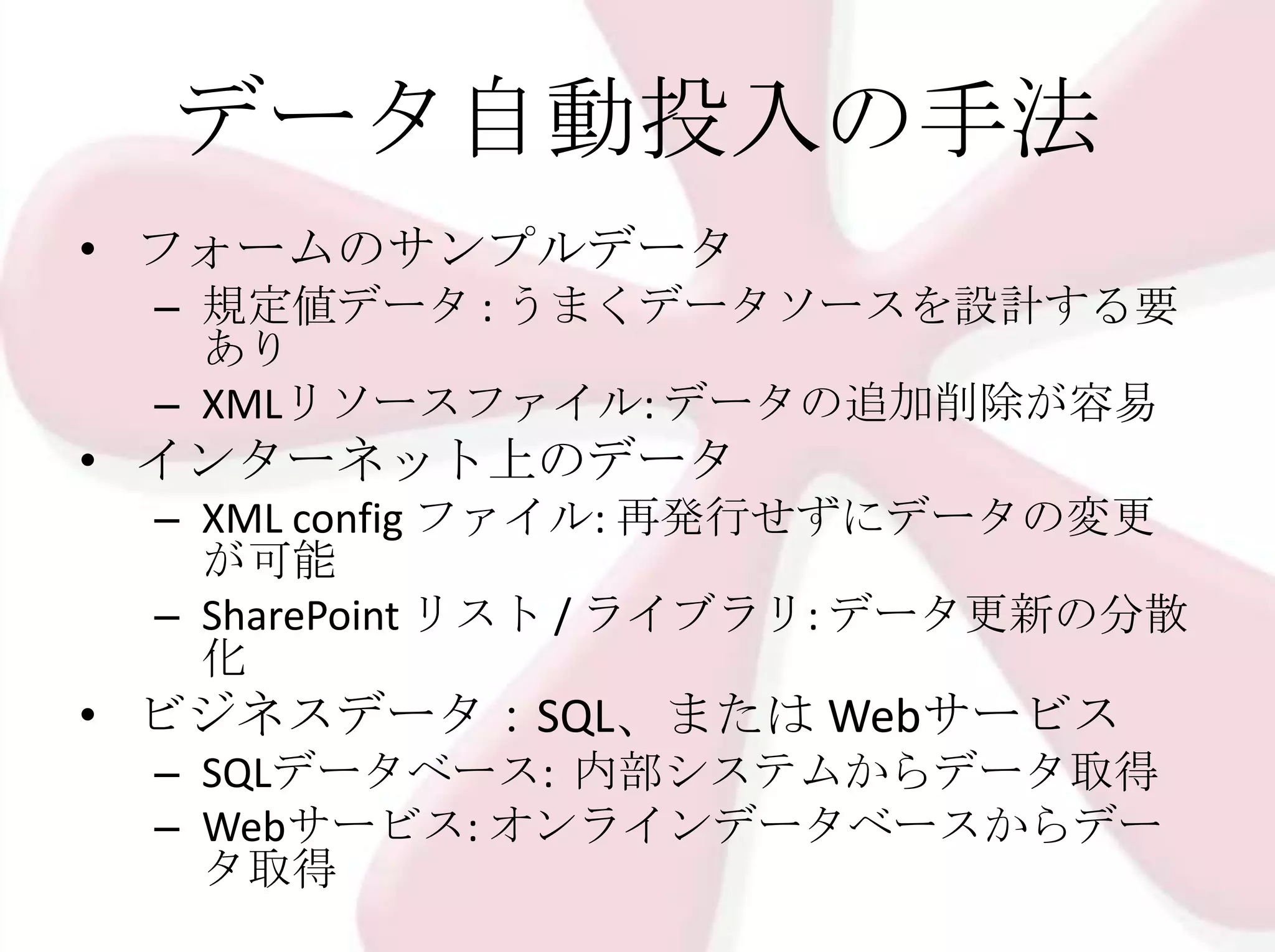 データ自動投入の手法

• フォームのサンプルデータ
  – 規定値データ : うまくデータソースを設計する要あり
  – XMLリソースファイル: データの追加削除が容易
• インターネット上のデータ
  – XML config ファイル: 再発行せずにデータの変更が可能
  – SharePoint リスト / ライブラリ: データ更新の分散化
• ビジネスデータ ：SQL、または Webサービス
  – SQLデータベース: 内部システムからデータ取得
  – Webサービス: オンラインデータベースからデータ取得